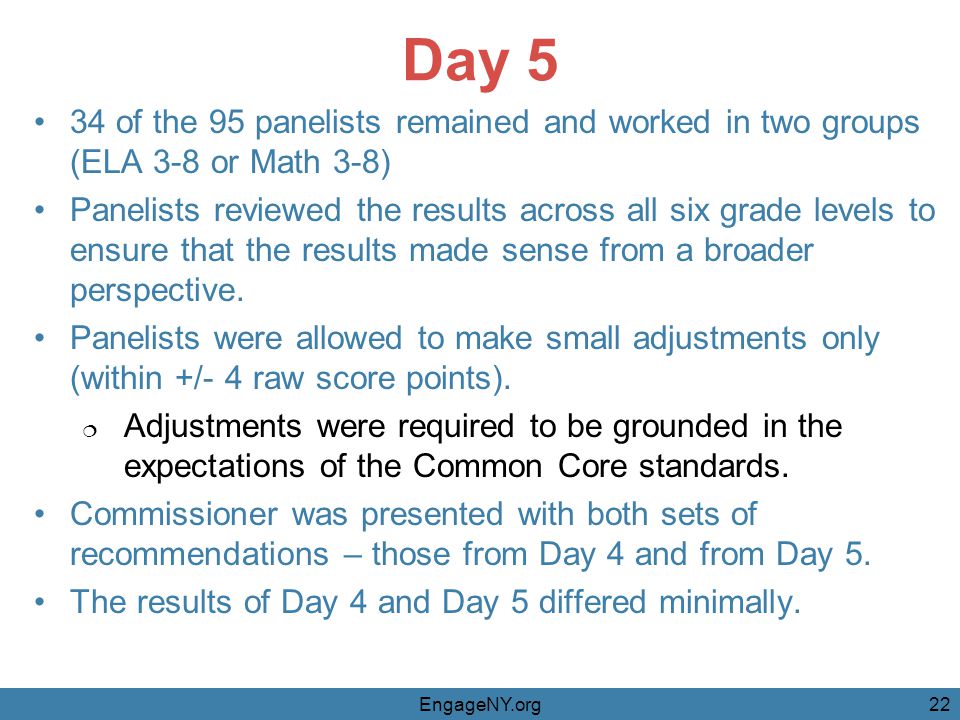 Day 5

• 34 of the 95 panelists remained and worked in two groups (ELA 3-8 or Math 3-8)

• Panelists reviewed the results across all six grade levels to ensure that the results made sense from a broader perspective.

• Panelists were allowed to make small adjustments only (within +/- 4 raw score points).

○ Adjustments were required to be grounded in the expectations of the Common Core standards.

• Commissioner was presented with both sets of recommendations – those from Day 4 and from Day 5.

• The results of Day 4 and Day 5 differed minimally.

EngageNY.org

22